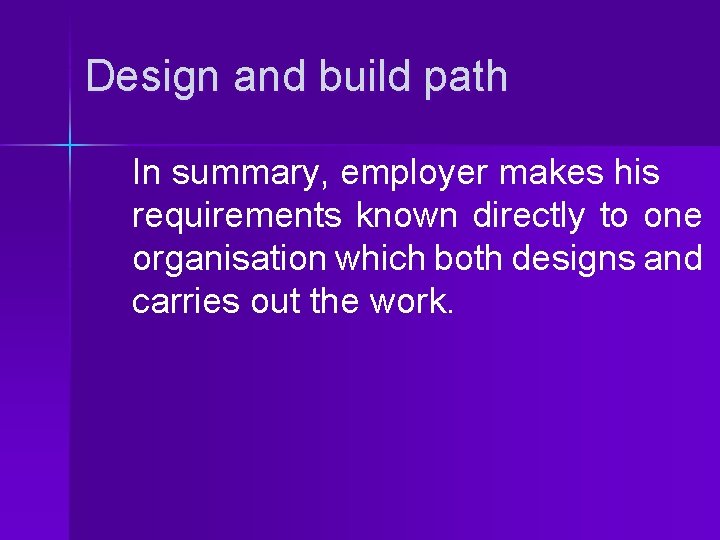 Design and build path

In summary, employer makes his requirements known directly to one organisation which both designs and carries out the work.